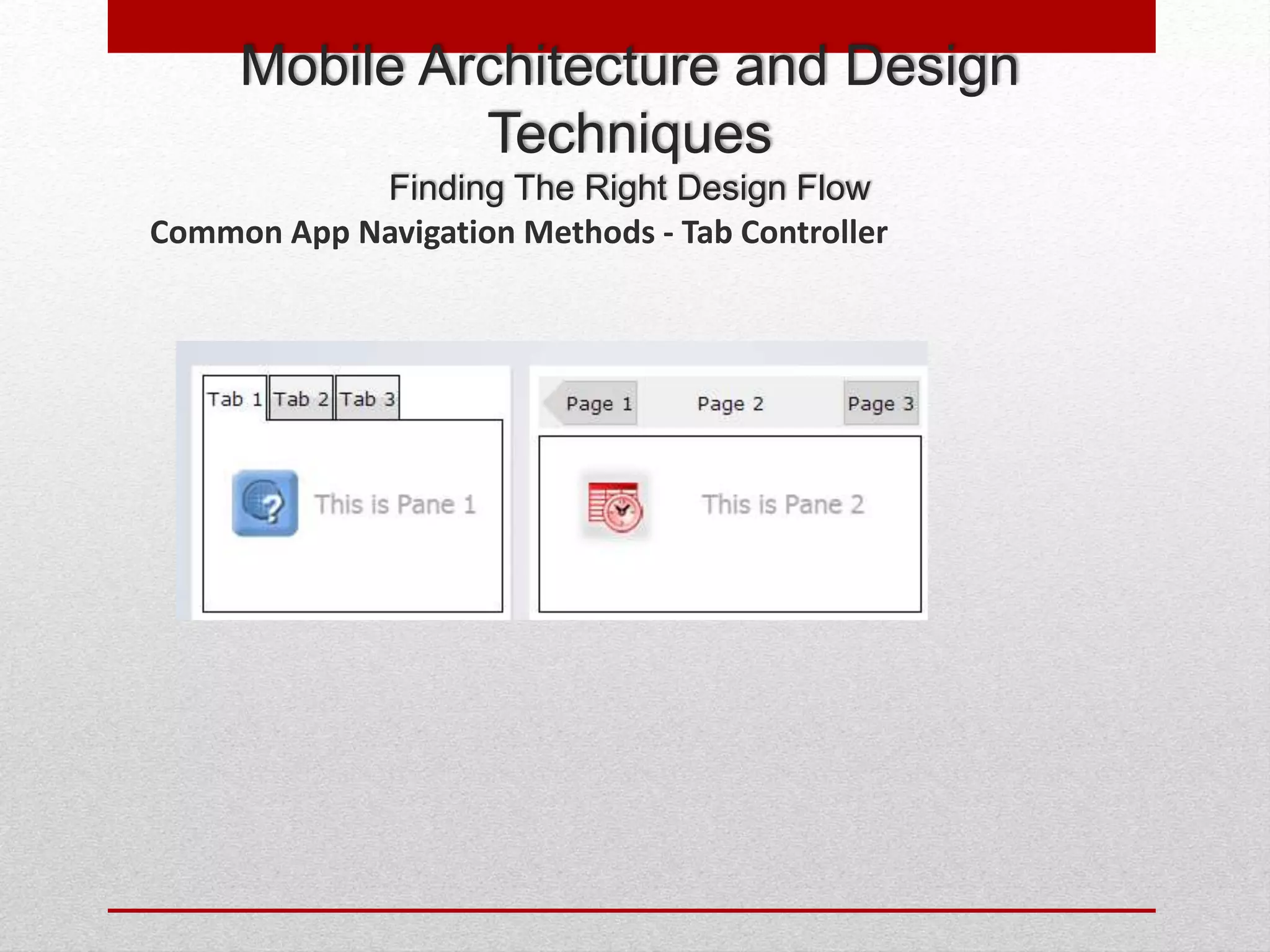 Mobile Architecture and Design Techniques

Finding The Right Design Flow

Common App Navigation Methods - Tab Controller

Tab 1 Tab 2 Tab 3

This is Pane 1

Page 1 Page 2 Page 3

This is Pane 2